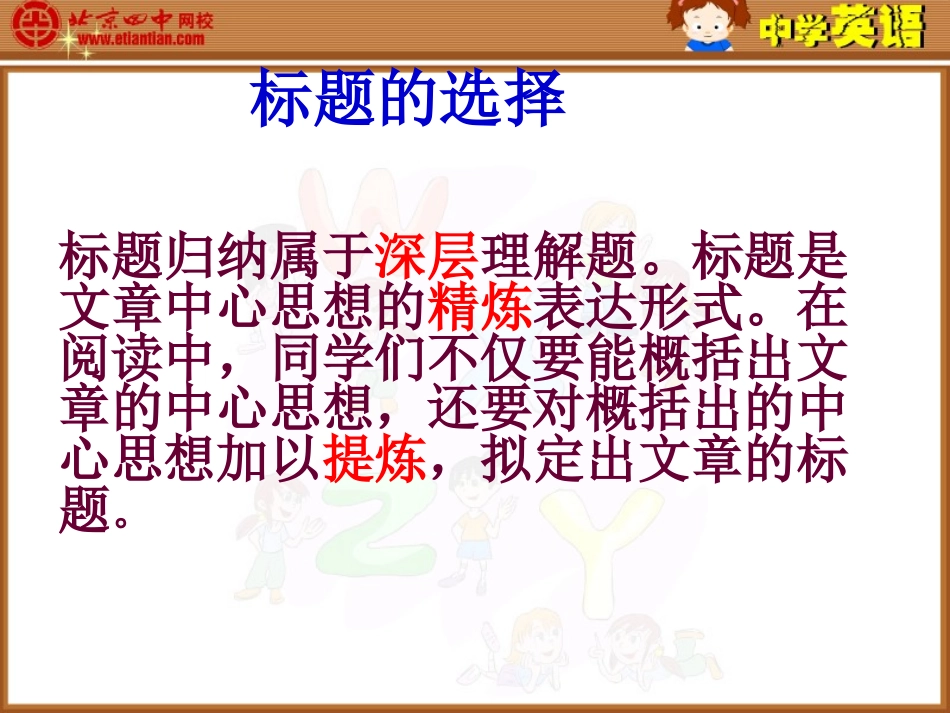 北京四中网校
www.etiantian.com

中学英语

标题的选择

标题归纳属于深层理解题。标题是文章中心思想的精炼表达形式。在阅读中，同学们不仅要能概括出文章的中心思想，还要对概括出的中心思想加以提炼，拟定出文章的标题。